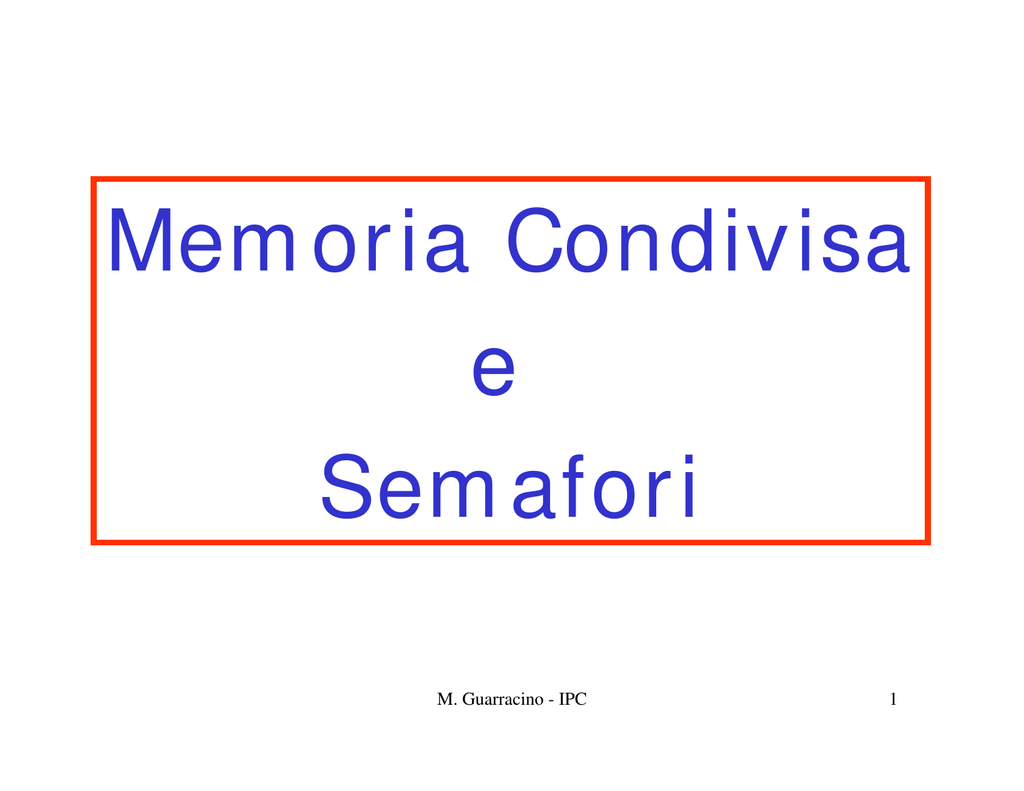 Memoria Condivisa
e
Semafori

M. Guarracino - IPC

1